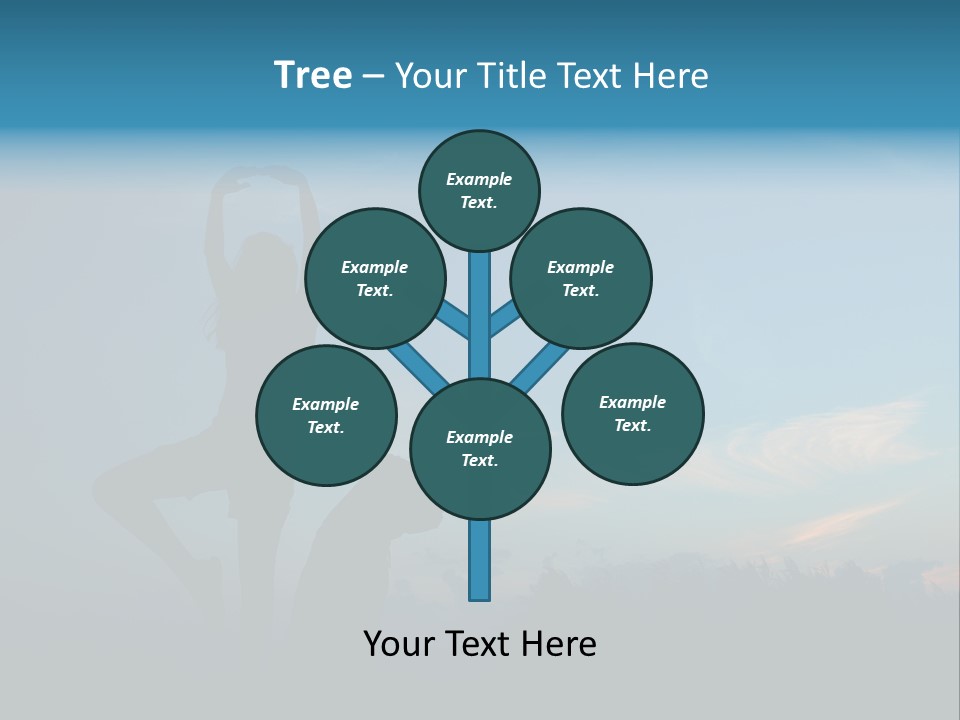 Tree – Your Title Text Here

Example Text.

Example Text.

Example Text.

Example Text.

Example Text.

Example Text.

Your Text Here